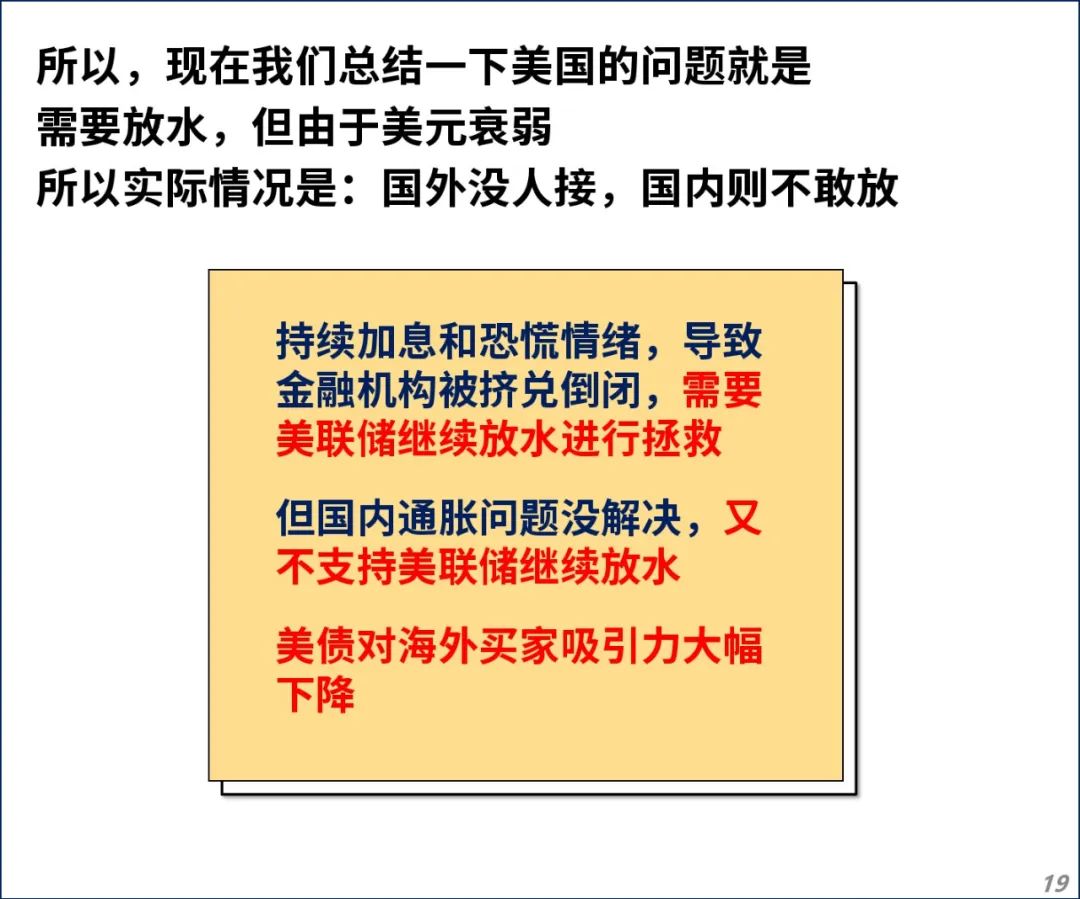 所以，现在我们总结一下美国的问题就是
需要放水，但由于美元衰弱
所以实际情况是：国外没人接，国内则不敢放

持续加息和恐慌情绪，导致金融机构被挤兑倒闭，需要美联储继续放水进行拯救

但国内通胀问题没解决，又不支持美联储继续放水

美债对海外买家吸引力大幅下降

19